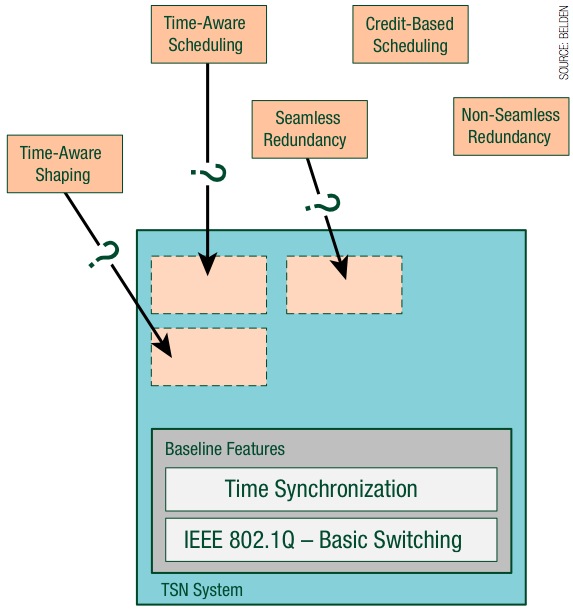 Time-Aware Scheduling

Credit-Based Scheduling

SOURCE: BELDEN

Seamless Redundancy

Non-Seamless Redundancy

Time-Aware Shaping

?

?

?

Baseline Features

Time Synchronization

IEEE 802.1Q – Basic Switching

TSN System